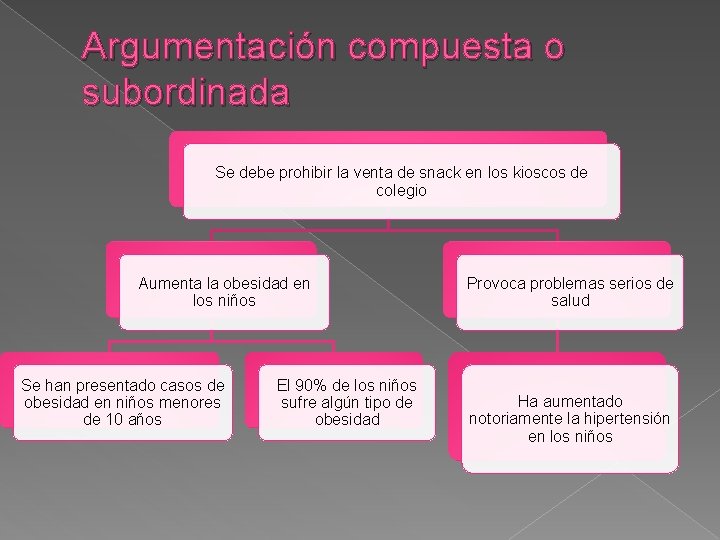 Argumentación compuesta o subordinada

Se debe prohibir la venta de snack en los kioscos de colegio

Aumenta la obesidad en los niños

Provoca problemas serios de salud

Se han presentado casos de obesidad en niños menores de 10 años

El 90% de los niños sufre algún tipo de obesidad

Ha aumentado notoriamente la hipertensión en los niños